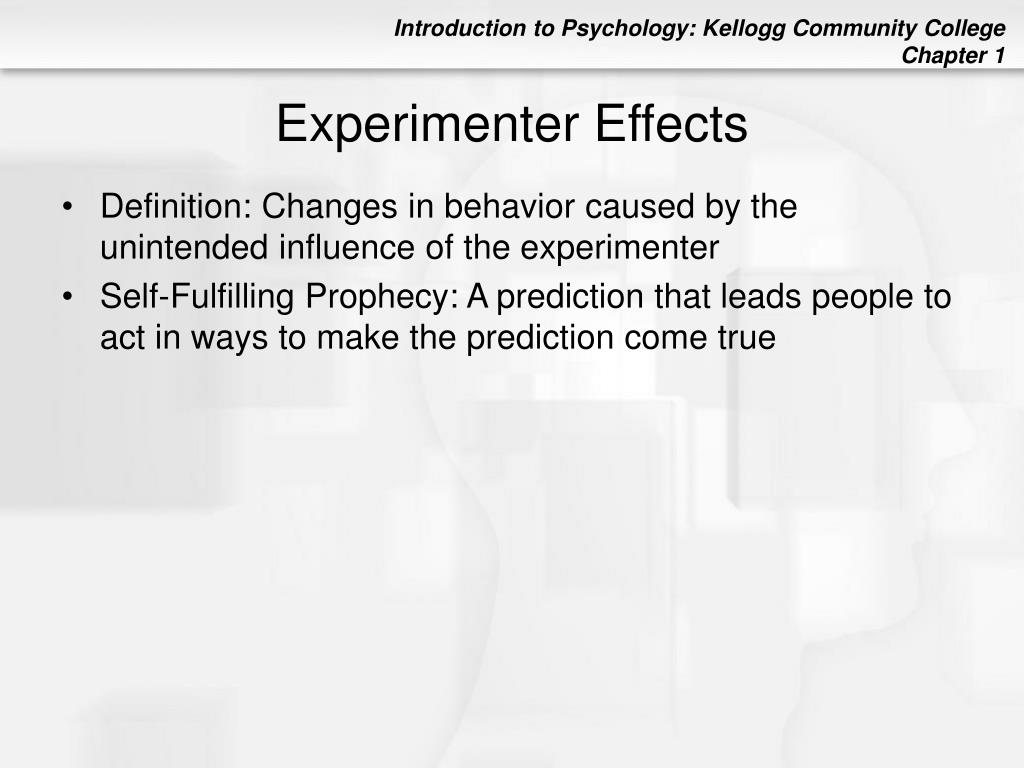 Introduction to Psychology: Kellogg Community College
Chapter 1

Experimenter Effects

• Definition: Changes in behavior caused by the unintended influence of the experimenter
• Self-Fulfilling Prophecy: A prediction that leads people to act in ways to make the prediction come true